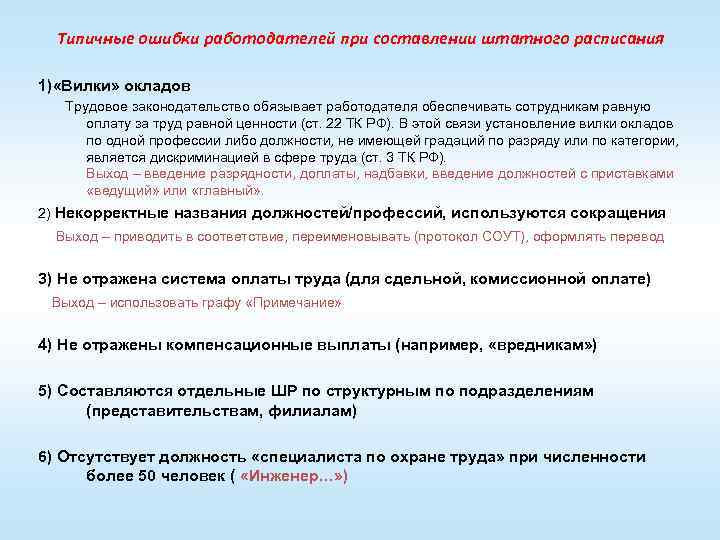 Типичные ошибки работодателей при составлении штатного расписания

1)«Вилки» окладов

Трудовое законодательство обязывает работодателя обеспечивать сотрудникам равную оплату за труд равной ценности (ст. 22 ТК РФ). В этой связи установление вилки окладов по одной профессии либо должности, не имеющей градаций по разряду или по категории, является дискриминацией в сфере труда (ст. 3 ТК РФ).
Выход – введение разрядности, доплаты, надбавки, введение должностей с приставками «ведущий» или «главный».

2) Некорректные названия должностей/профессий, используются сокращения
Выход – приводить в соответствие, переименовывать (протокол СОУТ), оформлять перевод

3) Не отражена система оплаты труда (для сдельной, комиссионной оплате)
Выход – использовать графу «Примечание»

4) Не отражены компенсационные выплаты (например, «вредникам»)

5) Составляются отдельные ШР по структурным по подразделениям (представительствам, филиалам)

6) Отсутствует должность «специалиста по охране труда» при численности более 50 человек ( «Инженер…»)